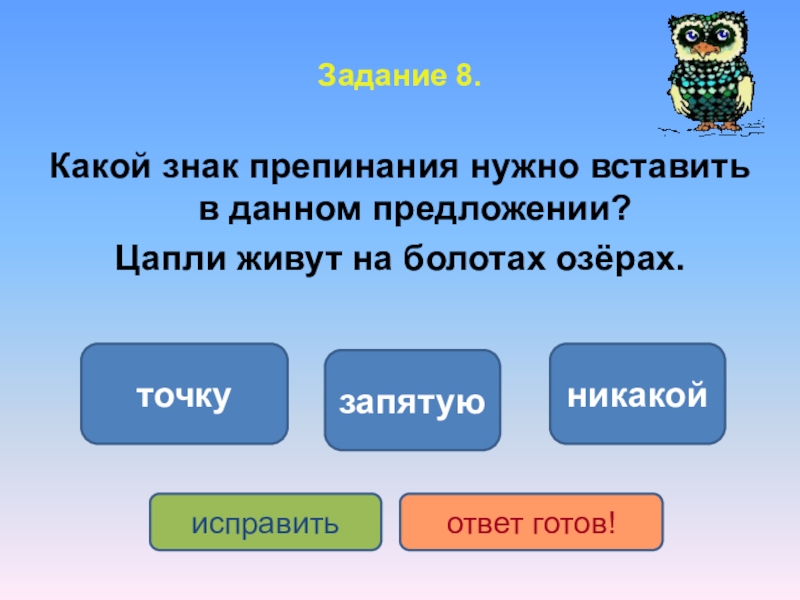 Задание 8.

Какой знак препинания нужно вставить в данном предложении?

Цапли живут на болотах озёрах.

точку

запятую

никакой

исправить

ответ готов!